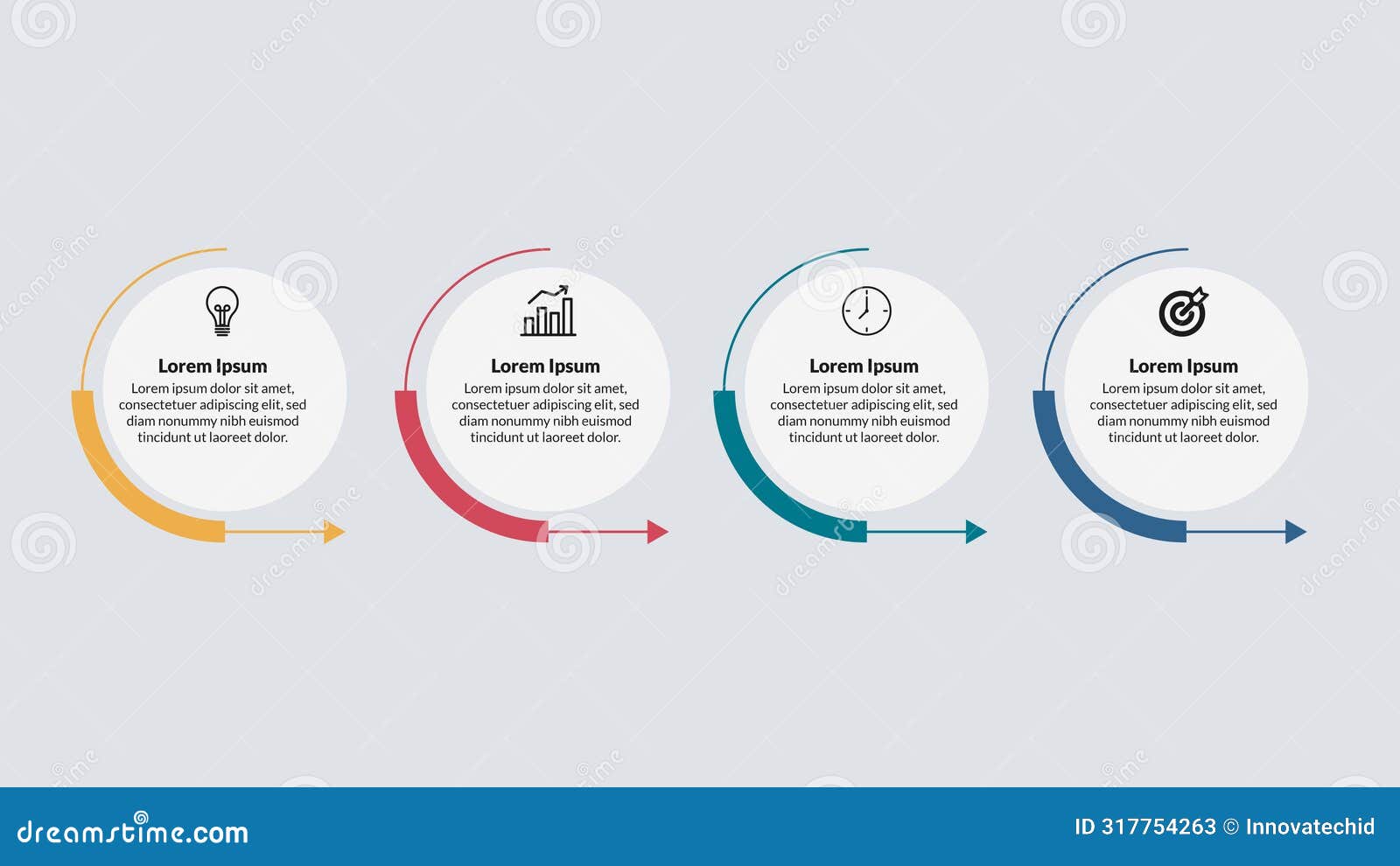 Lorem Ipsum
Lorem ipsum dolor sit amet, consectetuer adipiscing elit, sed diam nonummy nibh euismod tincidunt ut laoreet dolor.

Lorem Ipsum
Lorem ipsum dolor sit amet, consectetuer adipiscing elit, sed diam nonummy nibh euismod tincidunt ut laoreet dolor.

Lorem Ipsum
Lorem ipsum dolor sit amet, consectetuer adipiscing elit, sed diam nonummy nibh euismod tincidunt ut laoreet dolor.

Lorem Ipsum
Lorem ipsum dolor sit amet, consectetuer adipiscing elit, sed diam nonummy nibh euismod tincidunt ut laoreet dolor.

dreamstime.com

ID 317754263 © Innovatechid